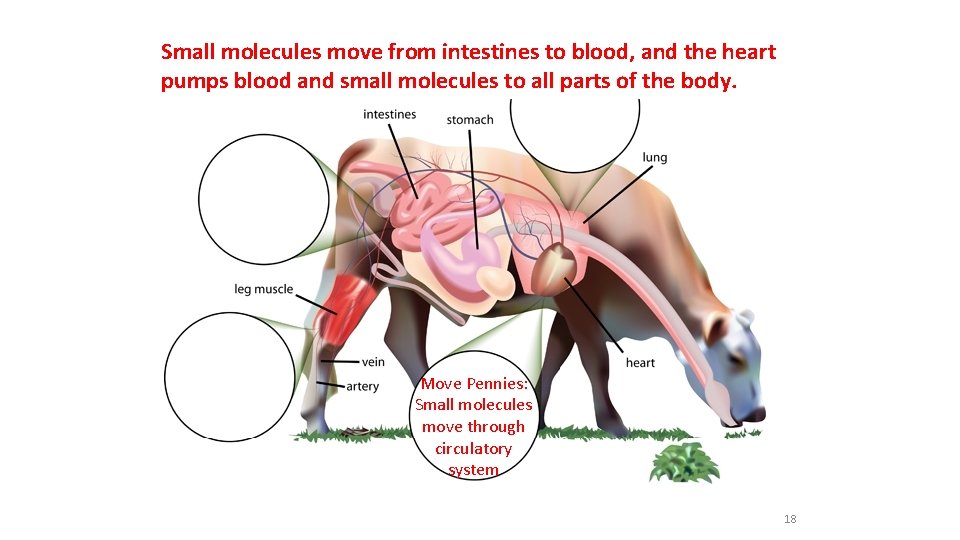 Small molecules move from intestines to blood, and the heart pumps blood and small molecules to all parts of the body.

intestines
stomach
lung
leg muscle
vein
artery
heart

Move Pennies: Small molecules move through circulatory system

18